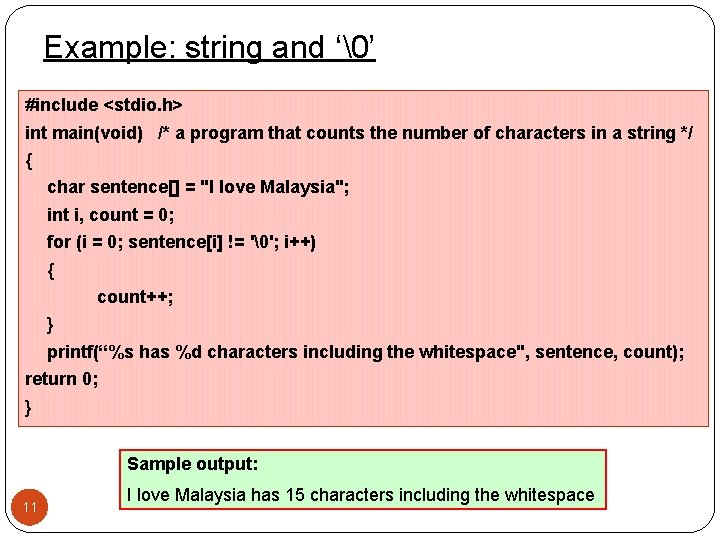 Example: string and ‘\0’

#include <stdio.h>
int main(void) /* a program that counts the number of characters in a string */
{
char sentence[] = "I love Malaysia";
int i, count = 0;
for (i = 0; sentence[i] != '\0'; i++)
{
count++;
}
printf(“%s has %d characters including the whitespace", sentence, count);
return 0;
}

Sample output:
I love Malaysia has 15 characters including the whitespace

11